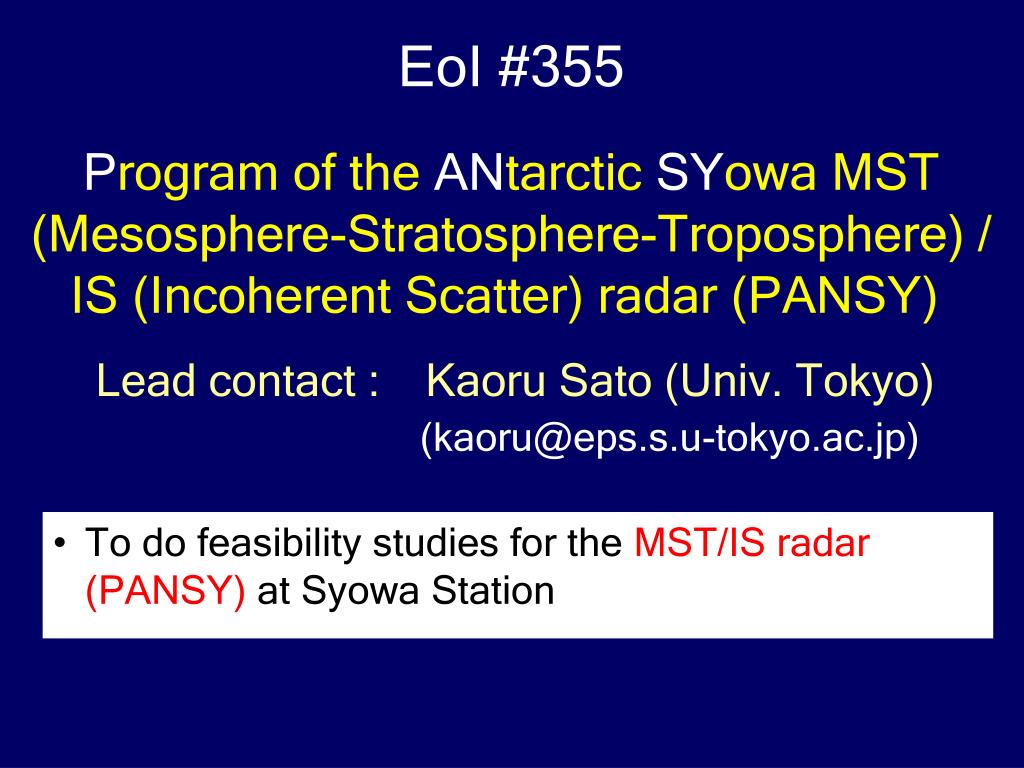 EoI #355

Program of the ANtarctic SYowa MST (Mesosphere-Stratosphere-Troposphere) / IS (Incoherent Scatter) radar (PANSY)

Lead contact : Kaoru Sato (Univ. Tokyo)
(kaoru@eps.s.u-tokyo.ac.jp)

• To do feasibility studies for the MST/IS radar (PANSY) at Syowa Station